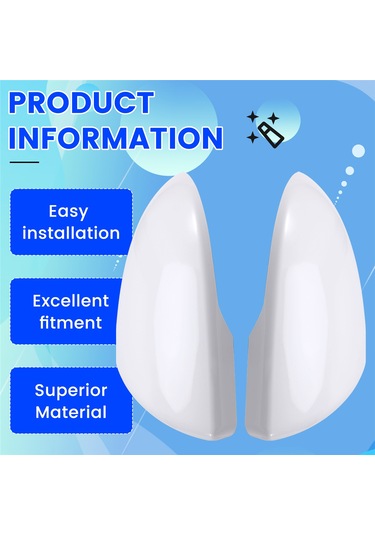 PRODUCT INFORMATION

Easy installation

Excellent fitment

Superior Material